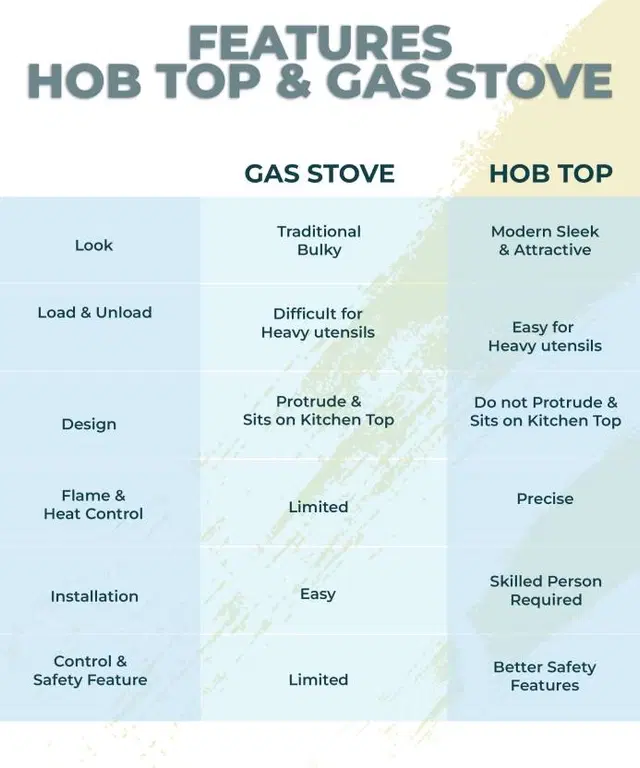 FEATURES
HOB TOP & GAS STOVE

| | GAS STOVE | HOB TOP |
|---|---|---|
| Look | Traditional Bulky | Modern Sleek & Attractive |
| Load & Unload | Difficult for Heavy utensils | Easy for Heavy utensils |
| Design | Protrude & Sits on Kitchen Top | Do not Protrude & Sits on Kitchen Top |
| Flame & Heat Control | Limited | Precise |
| Installation | Easy | Skilled Person Required |
| Control & Safety Feature | Limited | Better Safety Features |